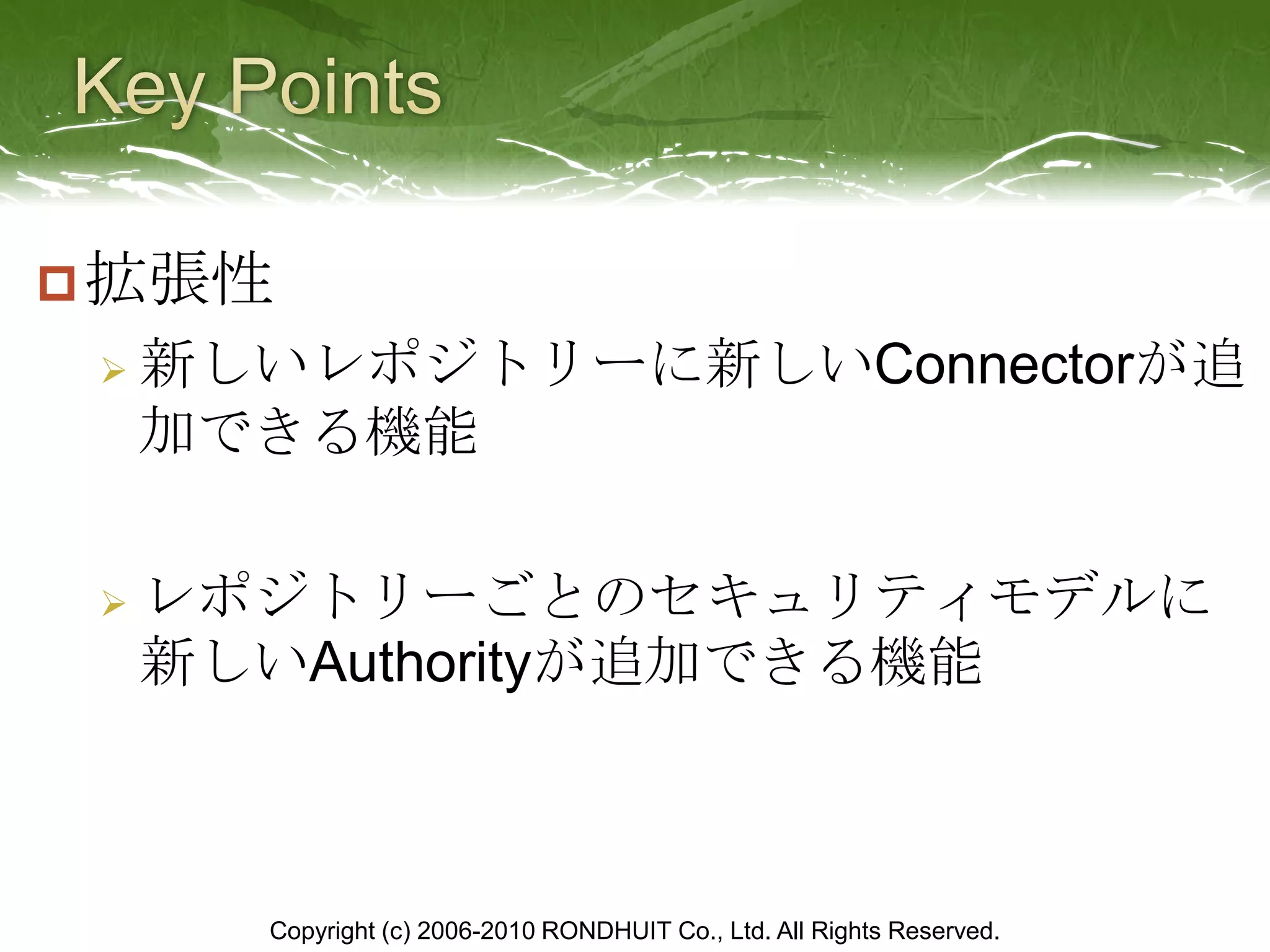 Key Points

拡張性

新しいレポジトリーに新しいConnectorが追加できる機能

レポジトリーごとのセキュリティモデルに新しいAuthorityが追加できる機能

Copyright (c) 2006-2010 RONDHUIT Co., Ltd. All Rights Reserved.